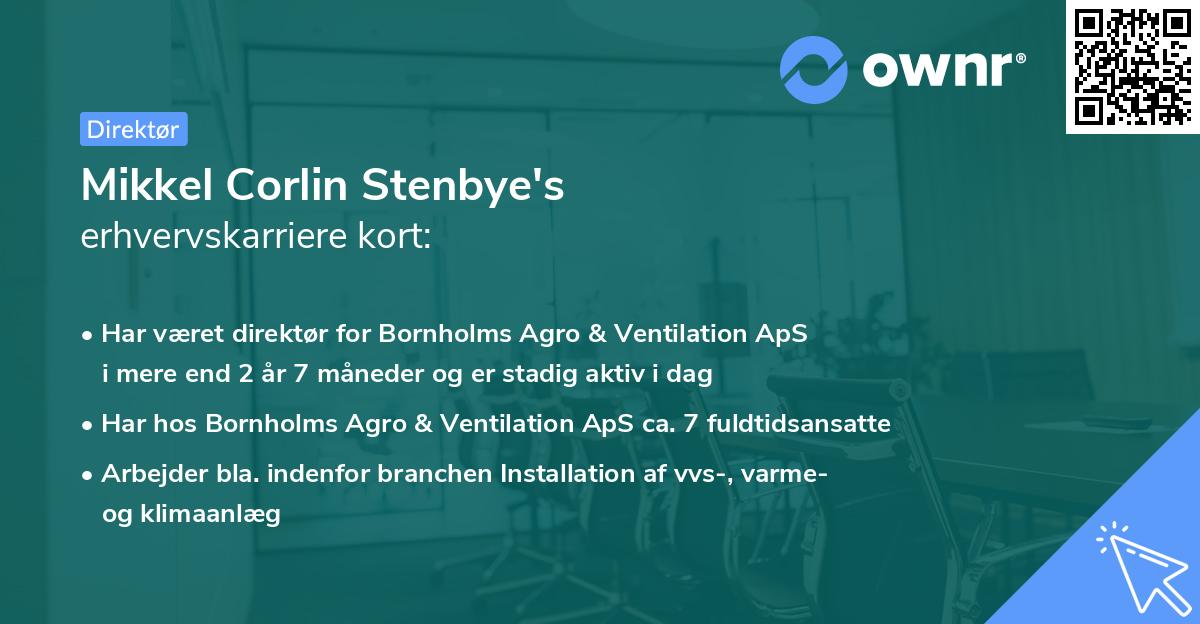 ownr®

Direktør

Mikkel Corlin Stenbye's erhvervskarriere kort:

• Har været direktør for Bornholms Agro & Ventilation ApS i mere end 2 år 7 måneder og er stadig aktiv i dag
• Har hos Bornholms Agro & Ventilation ApS ca. 7 fuldtidsansatte
• Arbejder bla. indenfor branchen Installation af vvs-, varme- og klimaanlæg